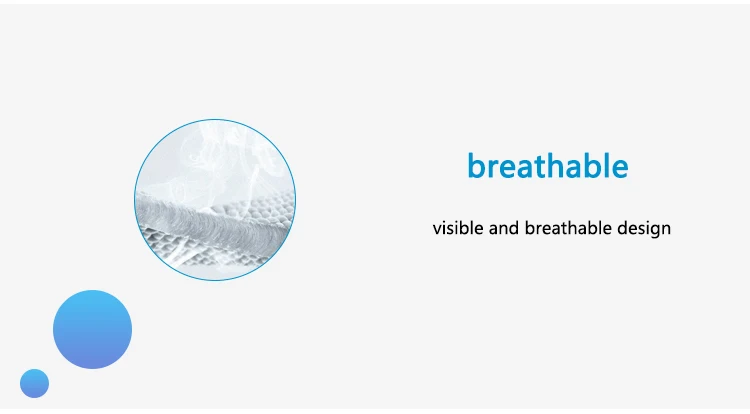 breathable

visible and breathable design